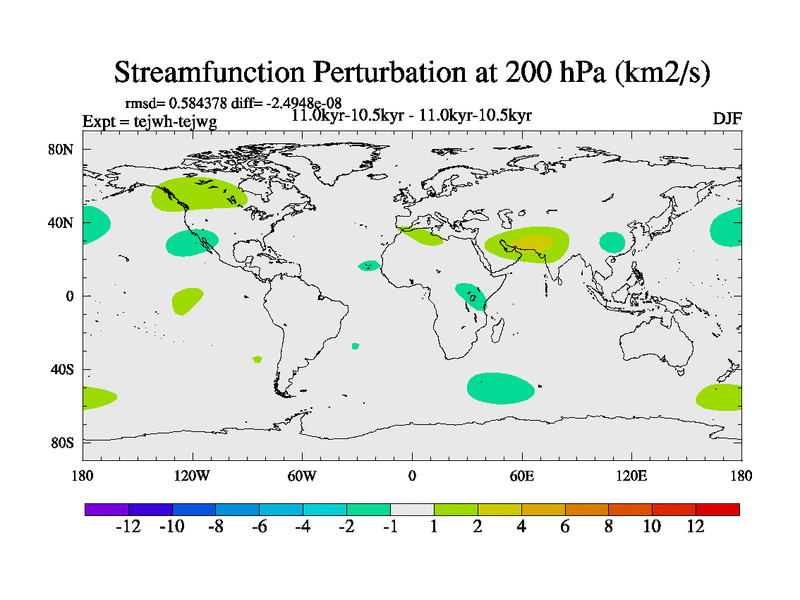 Streamfunction Perturbation at 200 hPa (km2/s)

rmsd= 0.584378 diff= -2.4948e-08
Expt = tejwh-tejwg
11.0kyr-10.5kyr - 11.0kyr-10.5kyr
DJF

80N
40N
0
40S
80S

180
120W
60W
0
60E
120E
180

-12
-10
-8
-6
-4
-2
-1
1
2
4
6
8
10
12